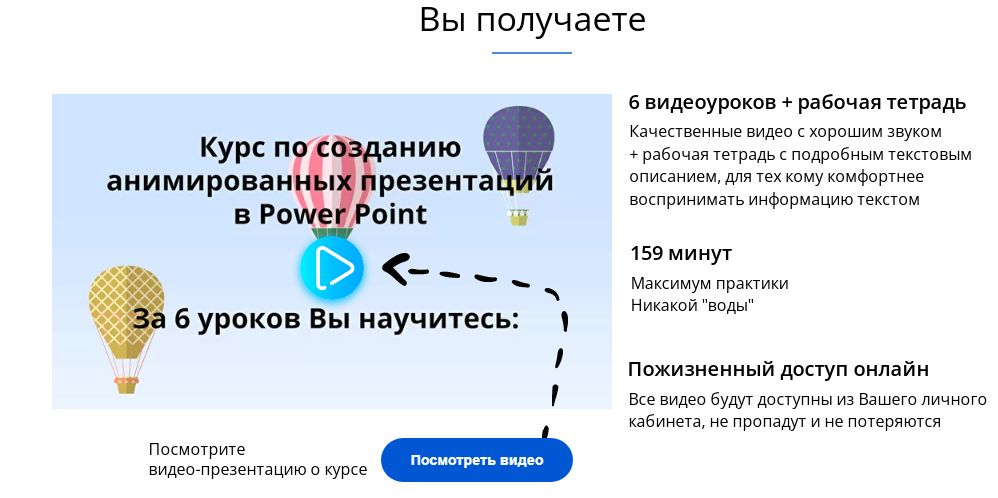 Вы получаете

Курс по созданию анимированных презентаций в Power Point

За 6 уроков Вы научитесь:

Посмотрите видео-презентацию о курсе

Посмотреть видео

6 видеоуроков + рабочая тетрадь

Качественные видео с хорошим звуком + рабочая тетрадь с подробным текстовым описанием, для тех кому комфортнее воспринимать информацию текстом

159 минут

Максимум практики
Никакой "воды"

Пожизненный доступ онлайн

Все видео будут доступны из Вашего личного кабинета, не пропадут и не потеряются